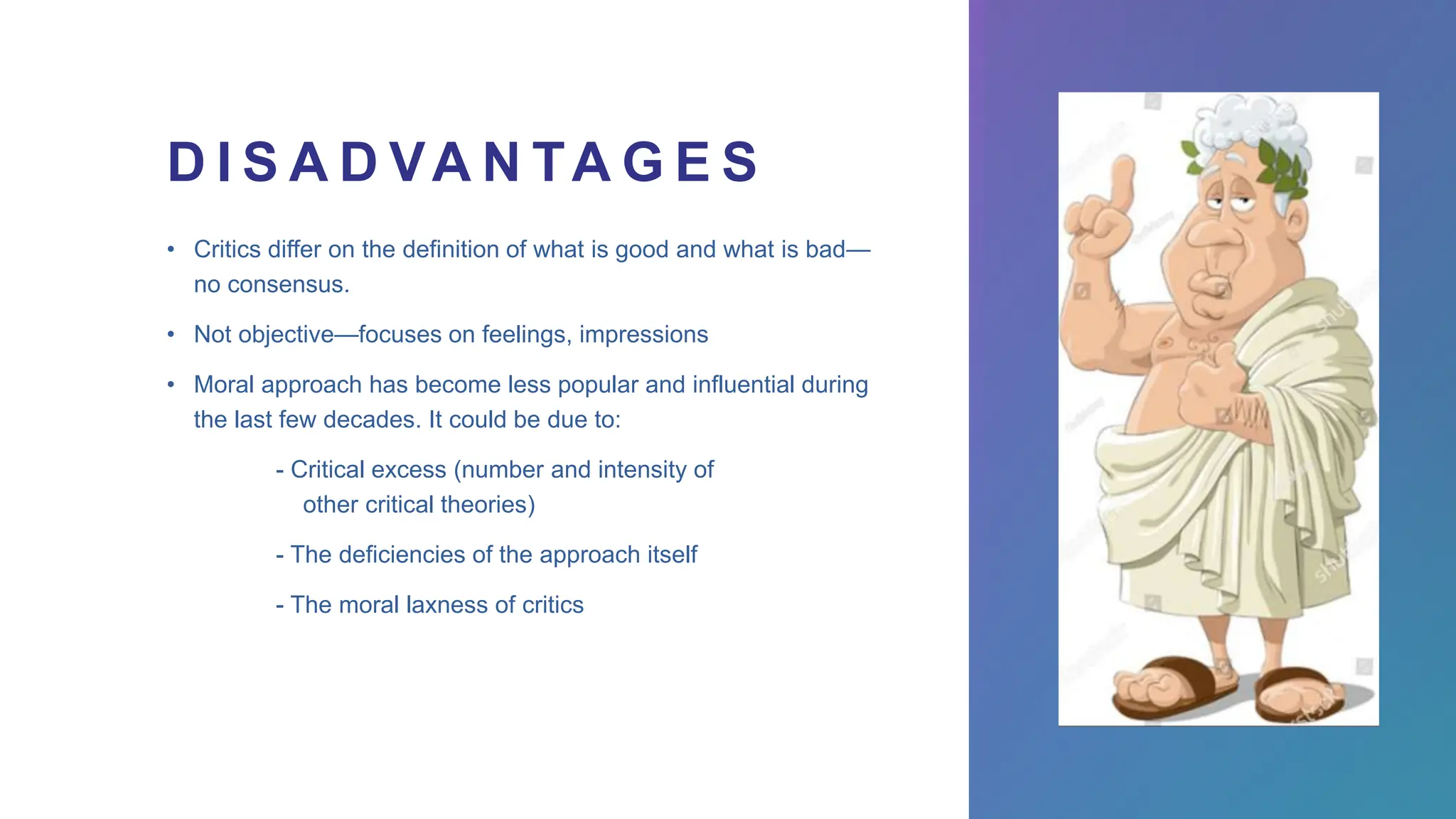 DISADVANTAGES

• Critics differ on the definition of what is good and what is bad—no consensus.

• Not objective—focuses on feelings, impressions

• Moral approach has become less popular and influential during the last few decades. It could be due to:

- Critical excess (number and intensity of other critical theories)

- The deficiencies of the approach itself

- The moral laxness of critics